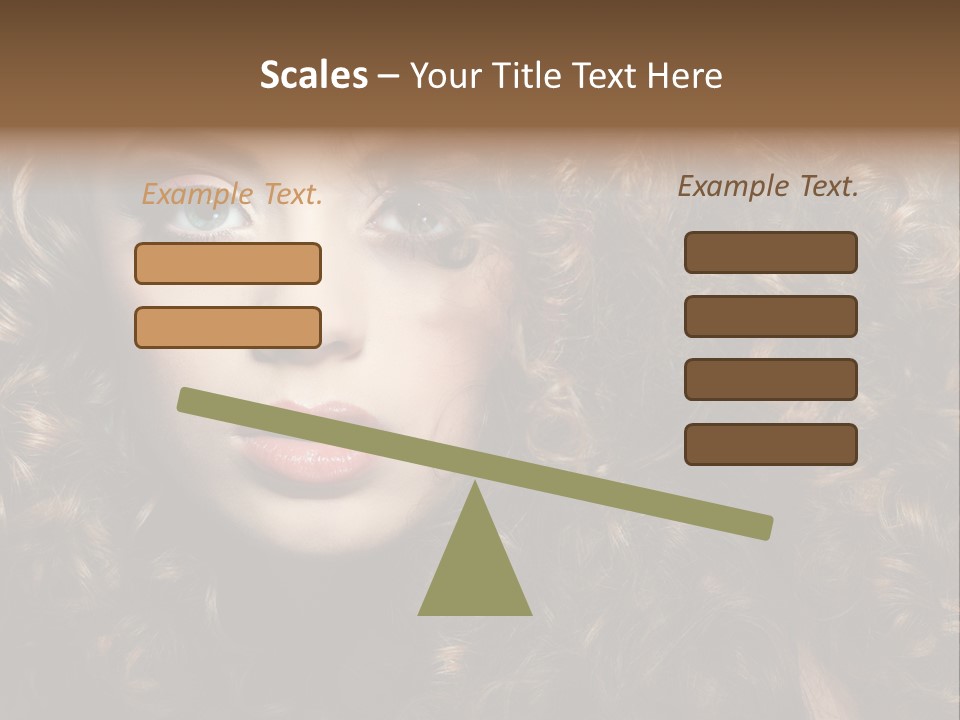 Scales – Your Title Text Here

Example Text.

Example Text.